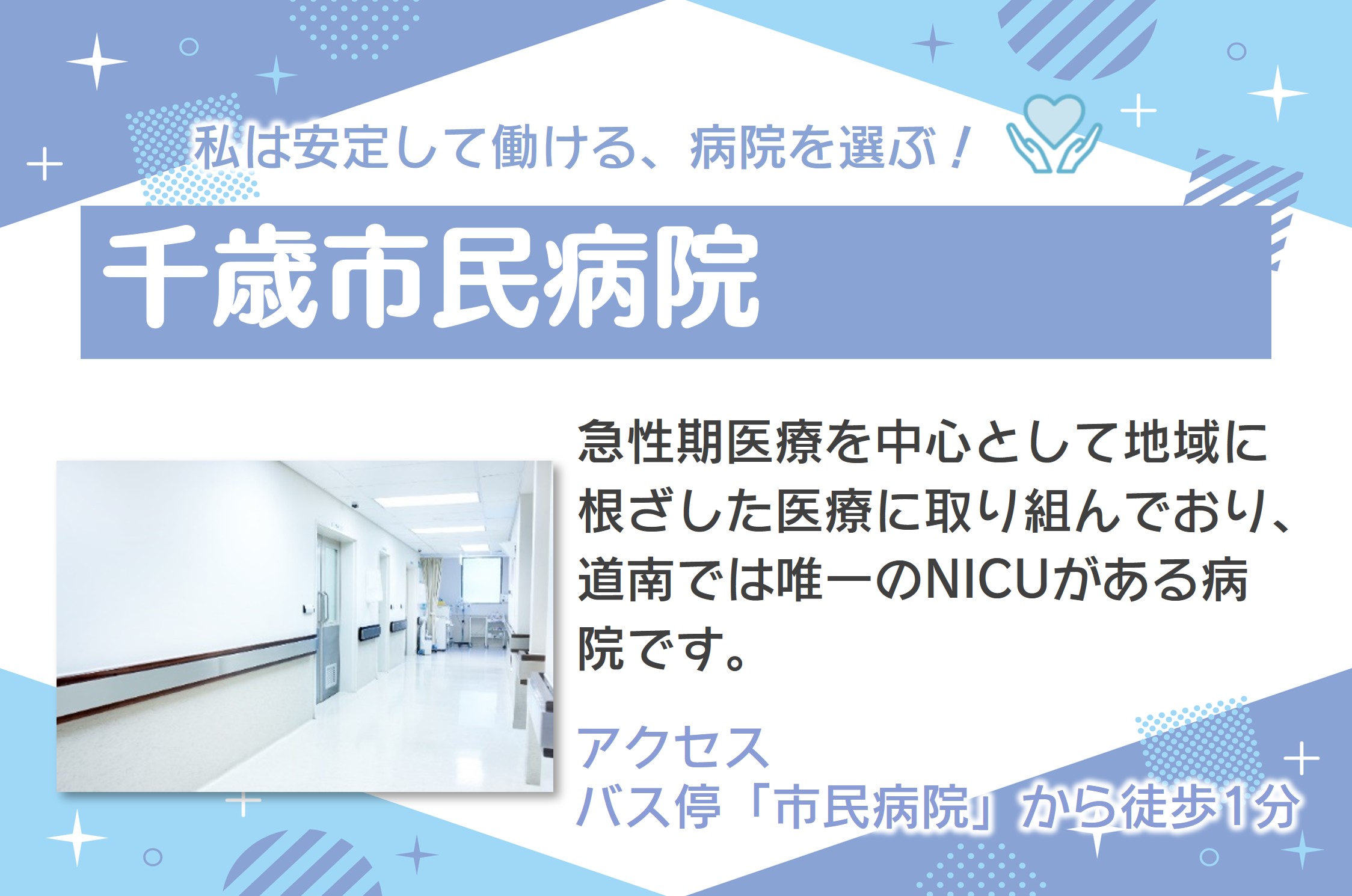 私は安定して働ける、病院を選ぶ！

千歳市民病院

急性期医療を中心として地域に根ざした医療に取り組んでおり、道南では唯一のNICUがある病院です。

アクセス
バス停「市民病院」から徒歩1分